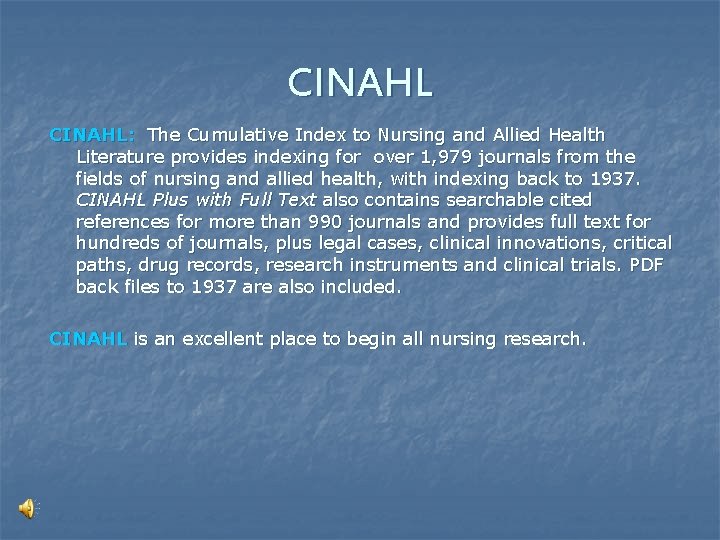 CINAHL

CINAHL: The Cumulative Index to Nursing and Allied Health Literature provides indexing for over 1,979 journals from the fields of nursing and allied health, with indexing back to 1937. CINAHL Plus with Full Text also contains searchable cited references for more than 990 journals and provides full text for hundreds of journals, plus legal cases, clinical innovations, critical paths, drug records, research instruments and clinical trials. PDF back files to 1937 are also included.

CINAHL is an excellent place to begin all nursing research.